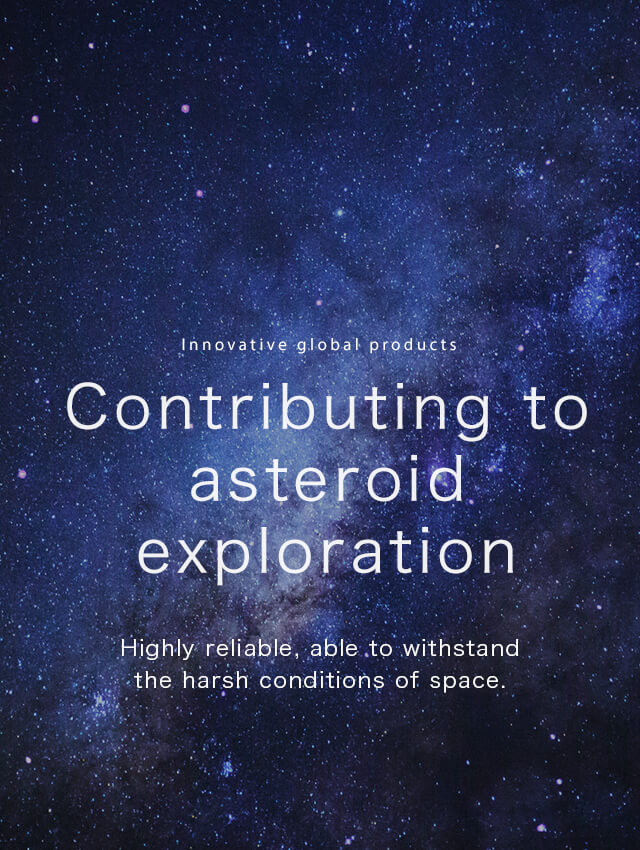 Innovative global products

Contributing to asteroid exploration

Highly reliable, able to withstand the harsh conditions of space.